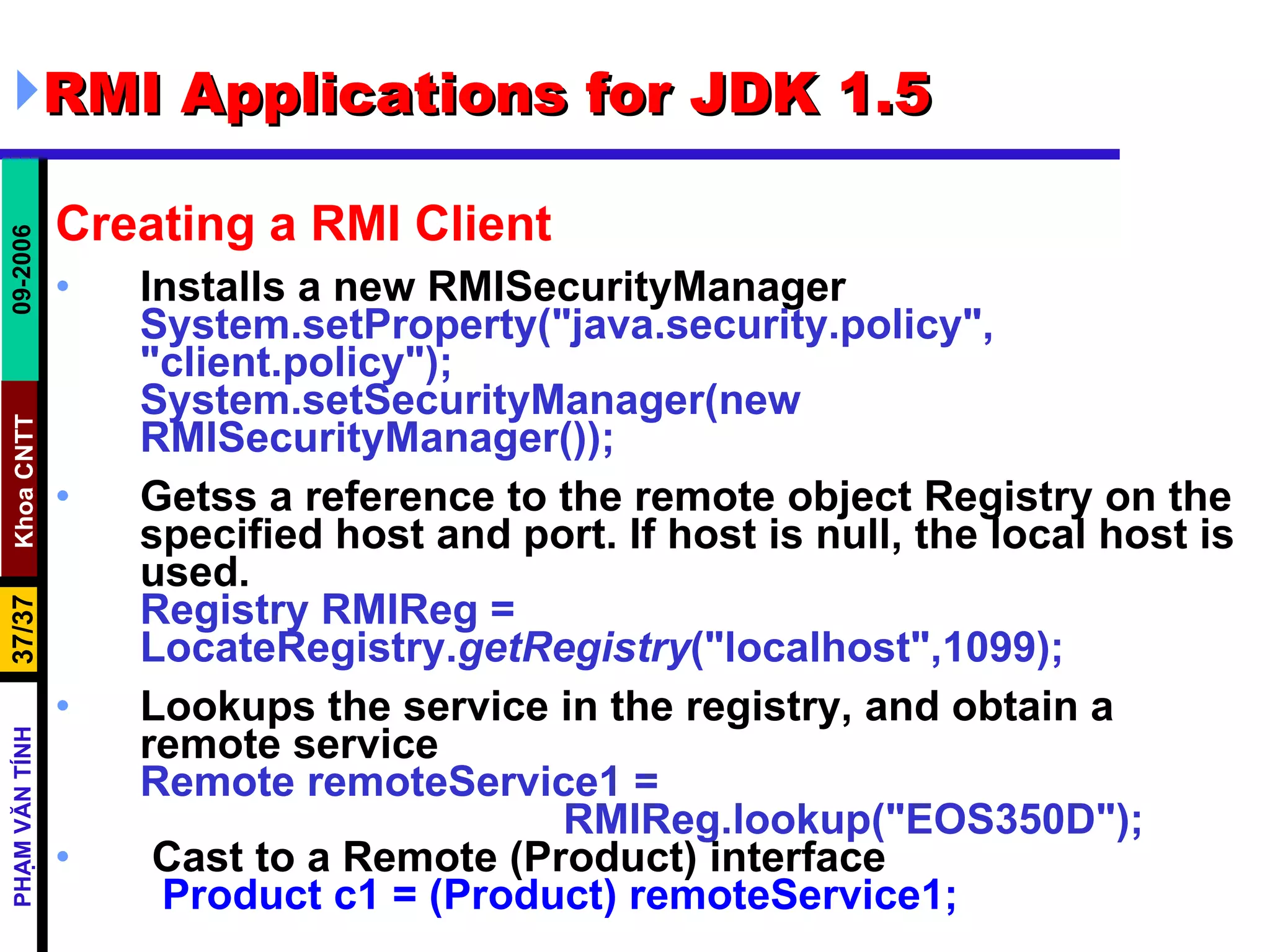 RMI Applications for JDK 1.5

09-2006

Khoa CNTT

37/37

PHẠM VĂN TÍNH

Creating a RMI Client

• Installs a new RMISecurityManager
System.setProperty("java.security.policy", "client.policy");
System.setSecurityManager(new RMISecurityManager());

• Getss a reference to the remote object Registry on the specified host and port. If host is null, the local host is used.
Registry RMIReg = LocateRegistry.getRegistry("localhost",1099);

• Lookups the service in the registry, and obtain a remote service
Remote remoteService1 = RMIReg.lookup("EOS350D");

• Cast to a Remote (Product) interface
Product c1 = (Product) remoteService1;